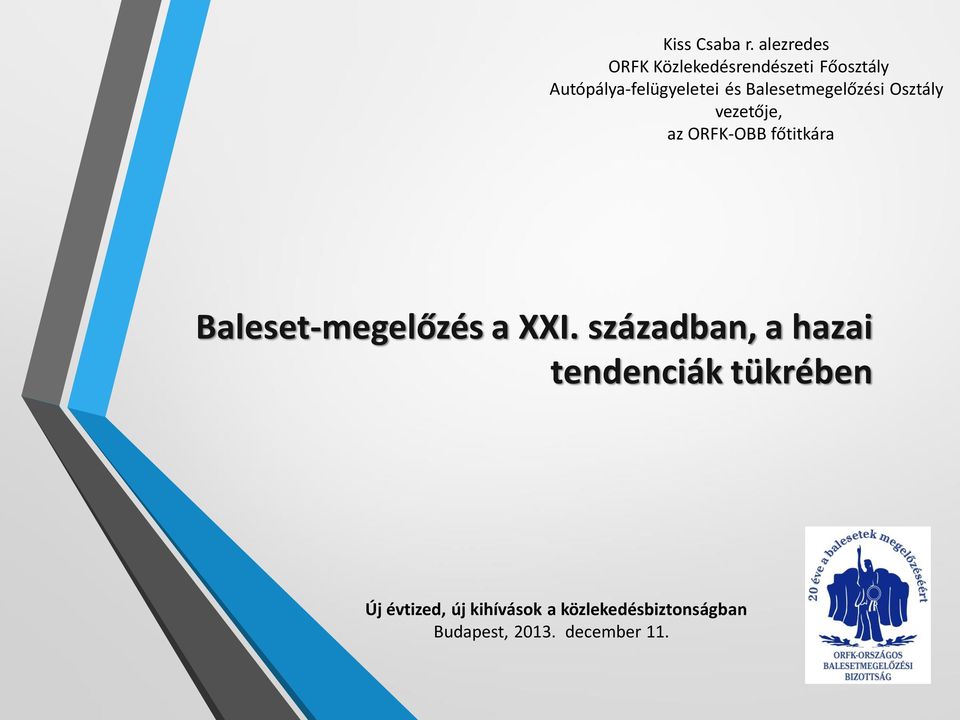 Kiss Csaba r. alezredes
ORFK Közlekedésrendészeti Főosztály
Autópálya-felügyeletei és Balesetmegelőzési Osztály vezetője,
az ORFK-OBB főtitkára

Baleset-megelőzés a XXI. században, a hazai tendenciák tükrében

Új évtized, új kihívások a közlekedésbiztonságban
Budapest, 2013. december 11.

20 éve a balesetek megelőzéséért
ORFK-ORSZÁGOS BALESETMEGELŐZÉSI BIZOTTSÁG